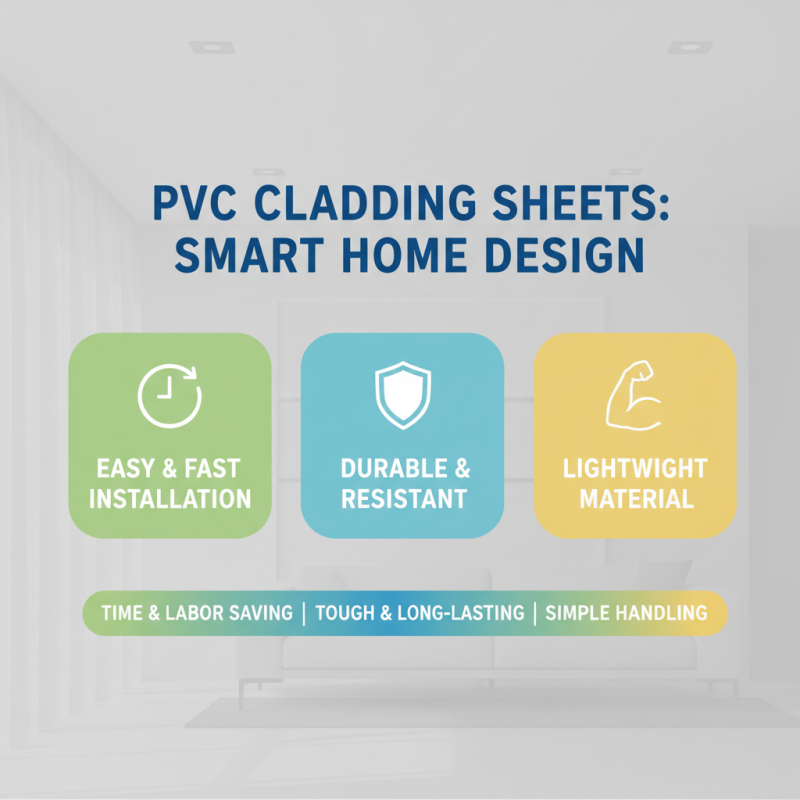 PVC CLADDING SHEETS:
SMART HOME DESIGN

EASY & FAST INSTALLATION

DURABLE & RESISTANT

LIGHTWIGHT MATERIAL

TIME & LABOR SAVING | TOUGH & LONG-LASTING | SIMPLE HANDLING